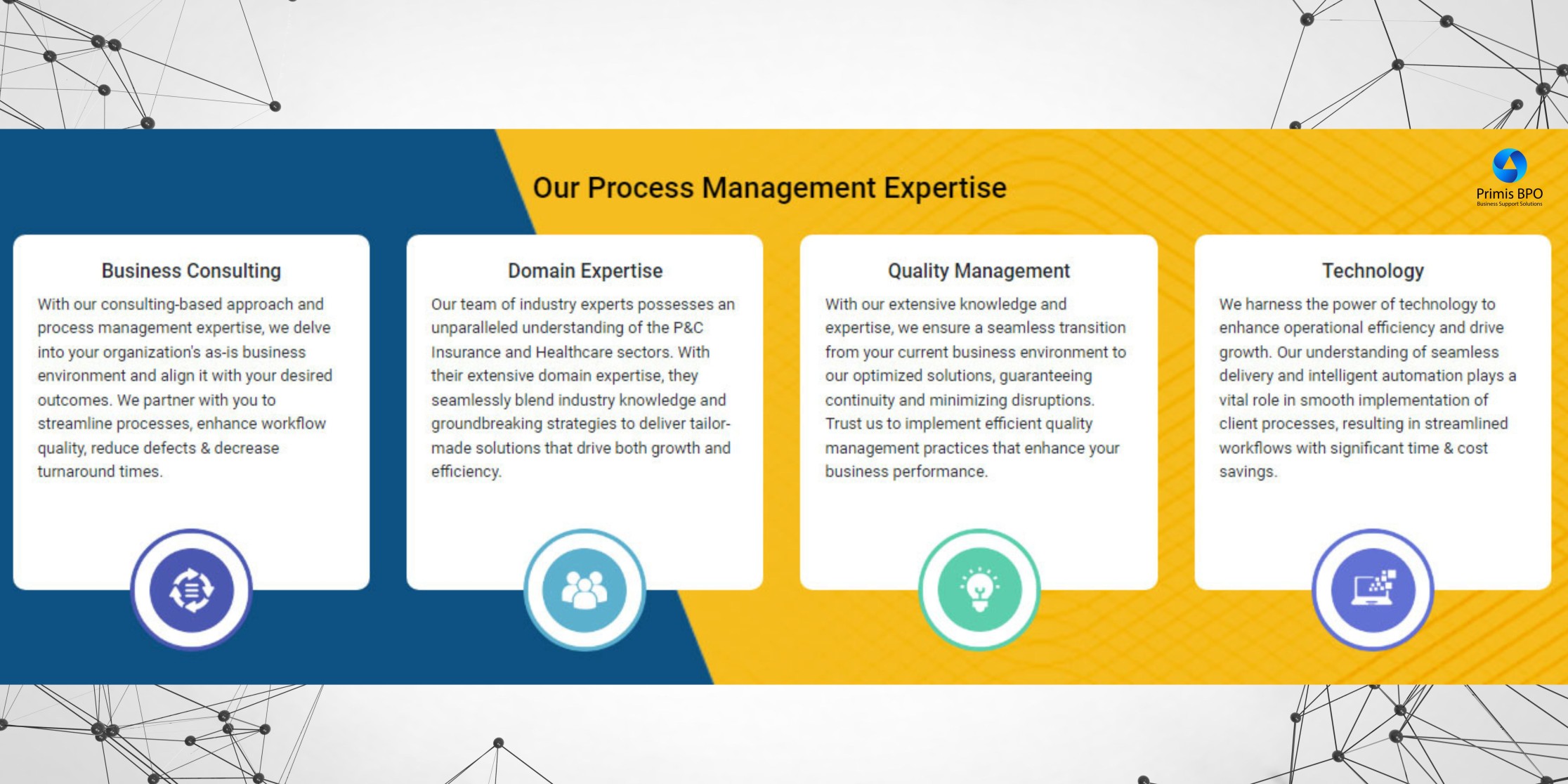 Our Process Management Expertise

Primis BPO
Business Support Solutions

Business Consulting

With our consulting-based approach and process management expertise, we delve into your organization's as-is business environment and align it with your desired outcomes. We partner with you to streamline processes, enhance workflow quality, reduce defects & decrease turnaround times.

Domain Expertise

Our team of industry experts possesses an unparalleled understanding of the P&C Insurance and Healthcare sectors. With their extensive domain expertise, they seamlessly blend industry knowledge and groundbreaking strategies to deliver tailor-made solutions that drive both growth and efficiency.

Quality Management

With our extensive knowledge and expertise, we ensure a seamless transition from your current business environment to our optimized solutions, guaranteeing continuity and minimizing disruptions. Trust us to implement efficient quality management practices that enhance your business performance.

Technology

We harness the power of technology to enhance operational efficiency and drive growth. Our understanding of seamless delivery and intelligent automation plays a vital role in smooth implementation of client processes, resulting in streamlined workflows with significant time & cost savings.